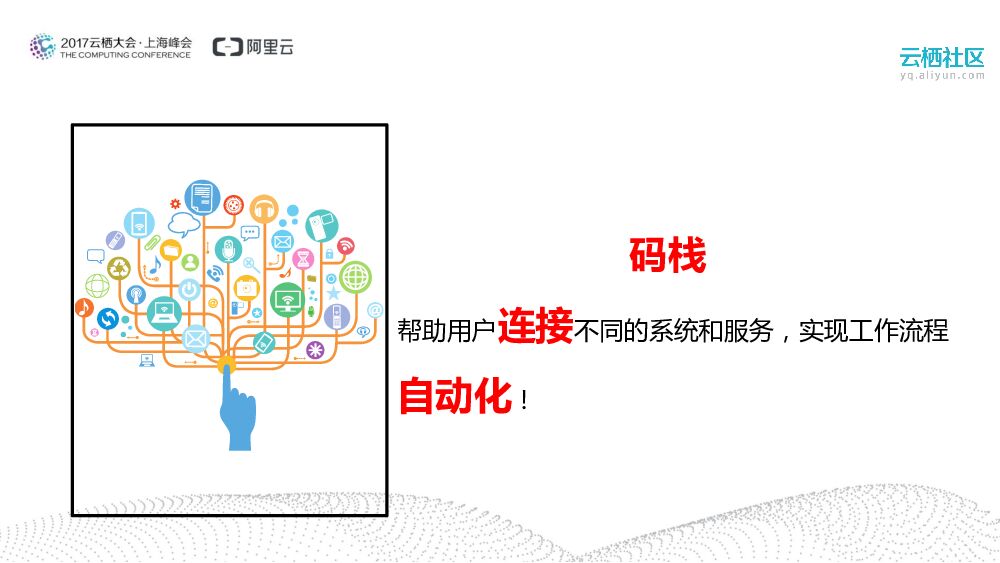 2017云栖大会·上海峰会
THE COMPUTING CONFERENCE

阿里云

云栖社区
yq.aliyun.com

码栈

帮助用户连接不同的系统和服务，实现工作流程自动化！